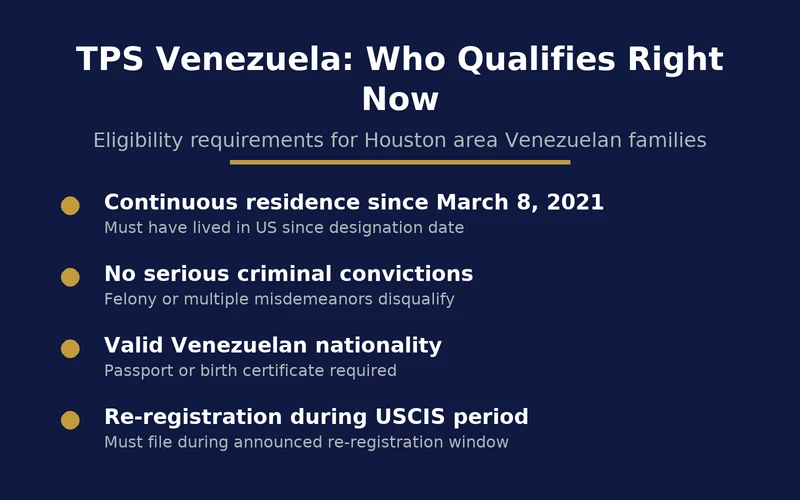 TPS Venezuela: Who Qualifies Right Now

Eligibility requirements for Houston area Venezuelan families

Continuous residence since March 8, 2021
Must have lived in US since designation date

No serious criminal convictions
Felony or multiple misdemeanors disqualify

Valid Venezuelan nationality
Passport or birth certificate required

Re-registration during USCIS period
Must file during announced re-registration window